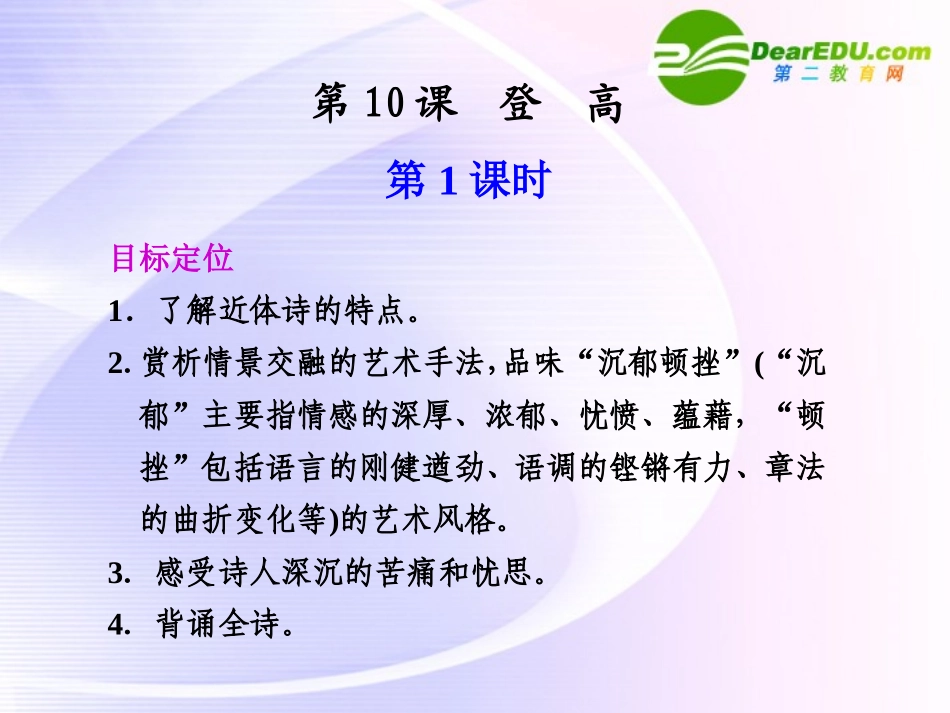 DearEDU.com
第二教育网

第 10 课　登　高

第 1 课时

目标定位

1. 了解近体诗的特点。

2. 赏析情景交融的艺术手法，品味“沉郁顿挫”(“沉郁”主要指情感的深厚、浓郁、忧愤、蕴藉，“顿挫”包括语言的刚健遒劲、语调的铿锵有力、章法的曲折变化等)的艺术风格。

3. 感受诗人深沉的苦痛和忧思。

4. 背诵全诗。